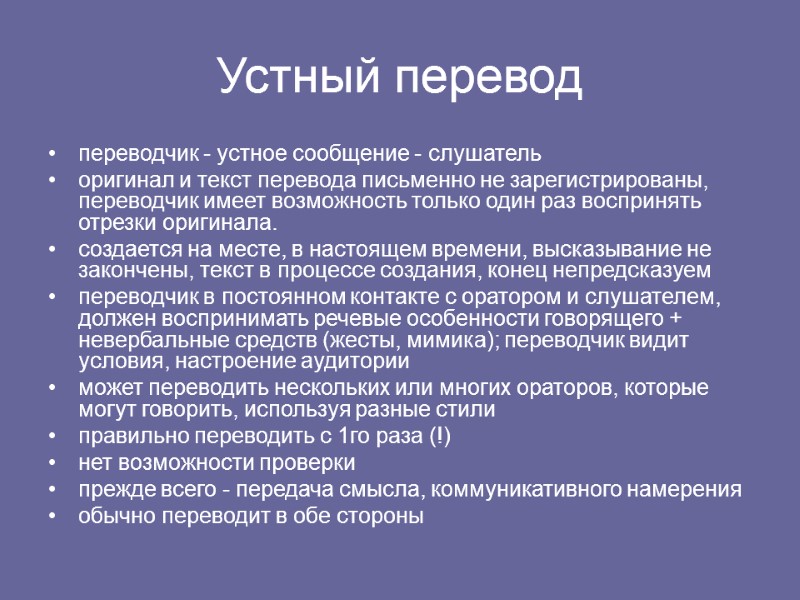 Устный перевод

• переводчик - устное сообщение - слушатель
• оригинал и текст перевода письменно не зарегистрированы, переводчик имеет возможность только один раз воспринять отрезки оригинала.
• создается на месте, в настоящем времени, высказывание не закончены, текст в процессе создания, конец непредсказуем
• переводчик в постоянном контакте с оратором и слушателем, должен воспринимать речевые особенности говорящего + невербальные средств (жесты, мимика); переводчик видит условия, настроение аудитории
• может переводить нескольких или многих ораторов, которые могут говорить, используя разные стили
• правильно переводить с 1го раза (!)
• нет возможности проверки
• прежде всего - передача смысла, коммуникативного намерения
• обычно переводит в обе стороны